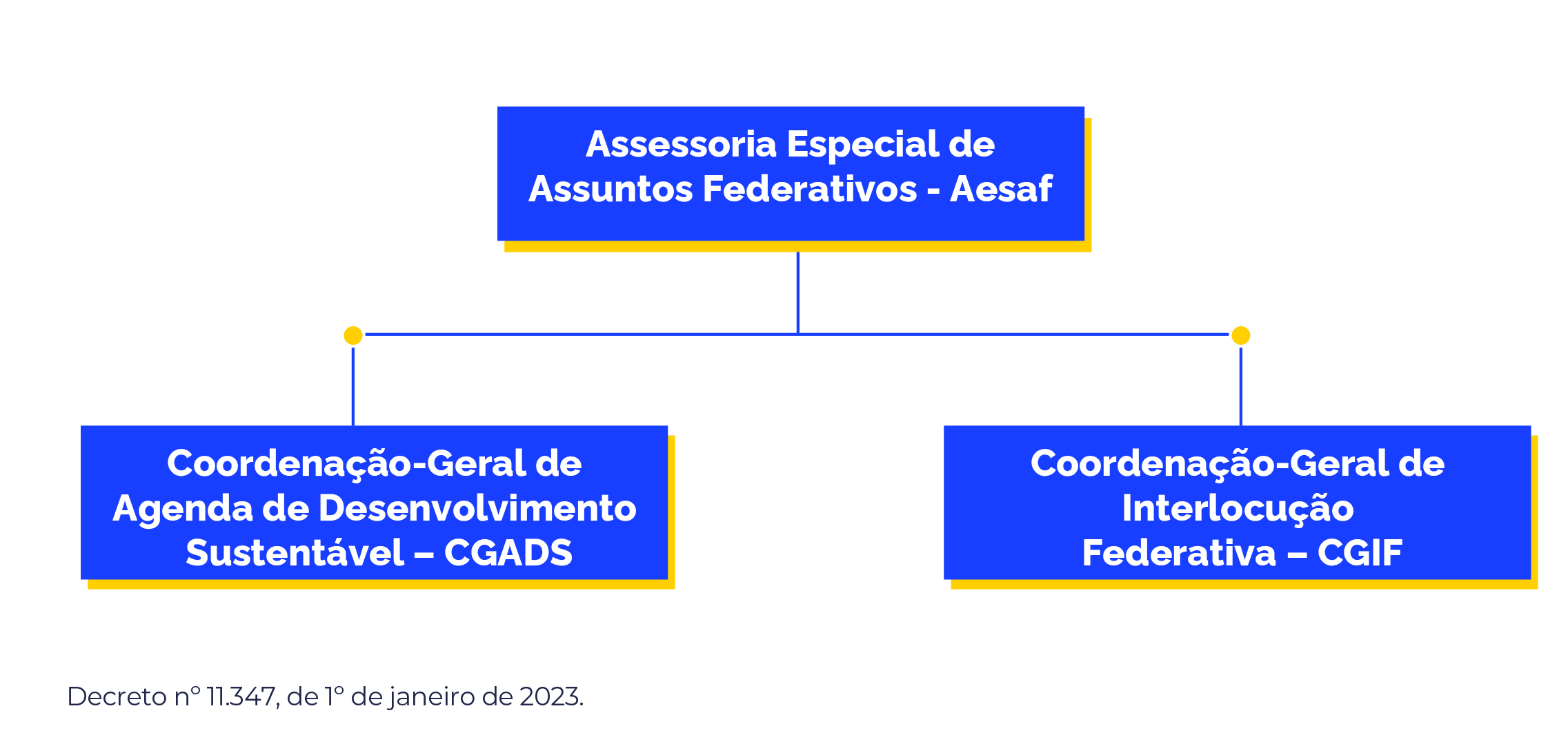 Assessoria Especial de Assuntos Federativos - Aesaf

Coordenação-Geral de Agenda de Desenvolvimento Sustentável – CGADS

Coordenação-Geral de Interlocução Federativa – CGIF

Decreto nº 11.347, de 1º de janeiro de 2023.